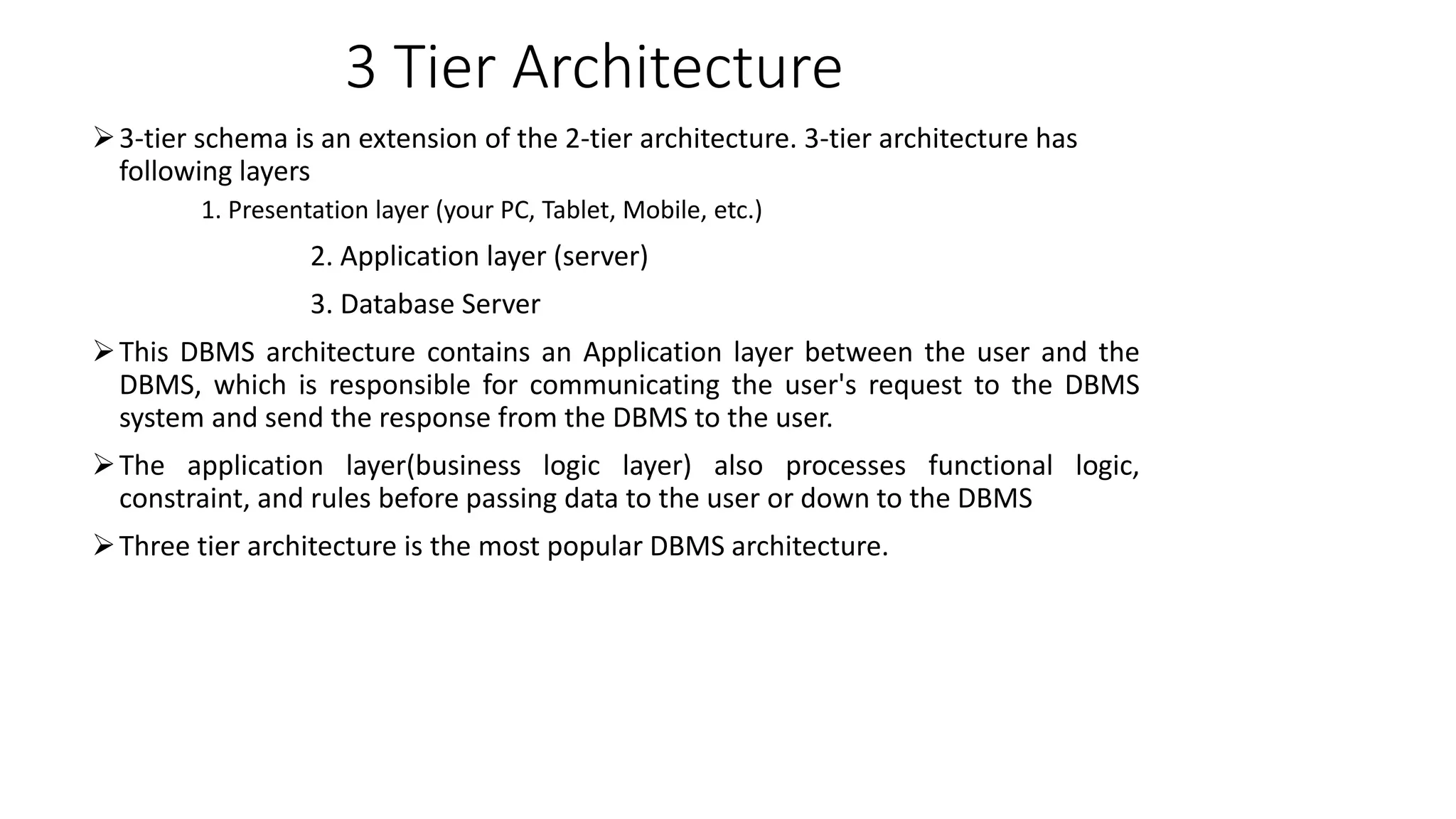 3 Tier Architecture

➢ 3-tier schema is an extension of the 2-tier architecture. 3-tier architecture has following layers

1. Presentation layer (your PC, Tablet, Mobile, etc.)

2. Application layer (server)

3. Database Server

➢ This DBMS architecture contains an Application layer between the user and the DBMS, which is responsible for communicating the user's request to the DBMS system and send the response from the DBMS to the user.

➢ The application layer(business logic layer) also processes functional logic, constraint, and rules before passing data to the user or down to the DBMS

➢ Three tier architecture is the most popular DBMS architecture.